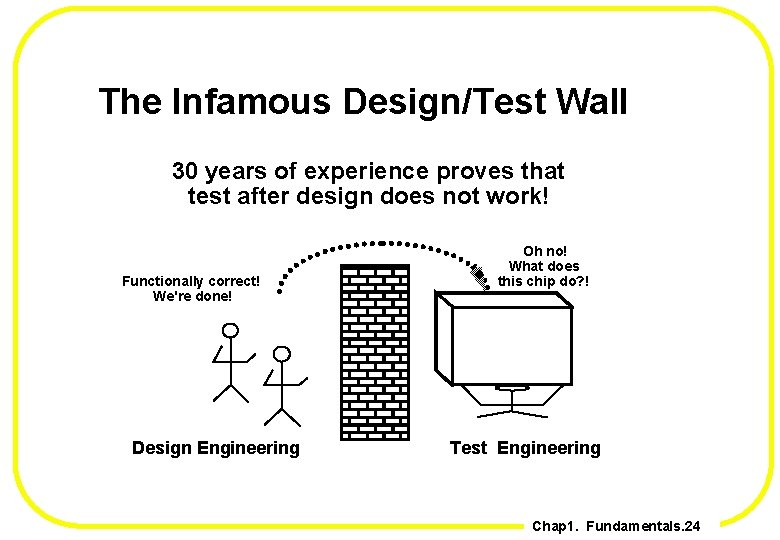 The Infamous Design/Test Wall

30 years of experience proves that test after design does not work!

Functionally correct! We're done!

Oh no! What does this chip do?!

Design Engineering

Test Engineering

Chap1. Fundamentals.24